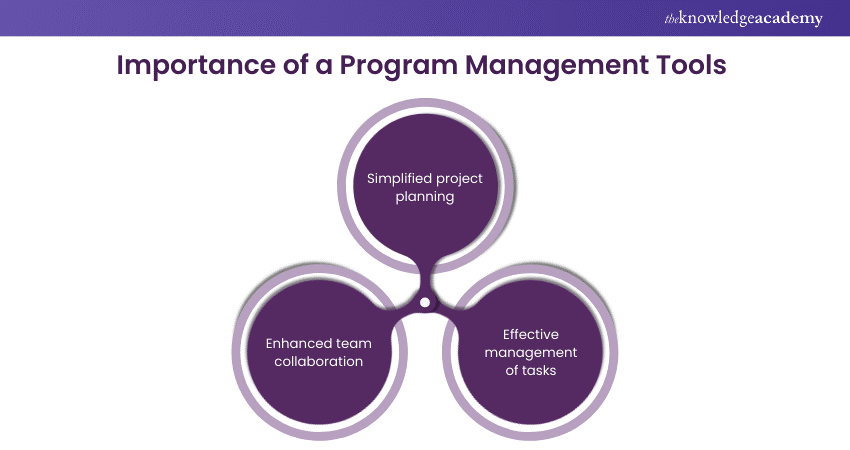 theknowledgeacademy

Importance of a Program Management Tools

Simplified project planning

Enhanced team collaboration

Effective management of tasks